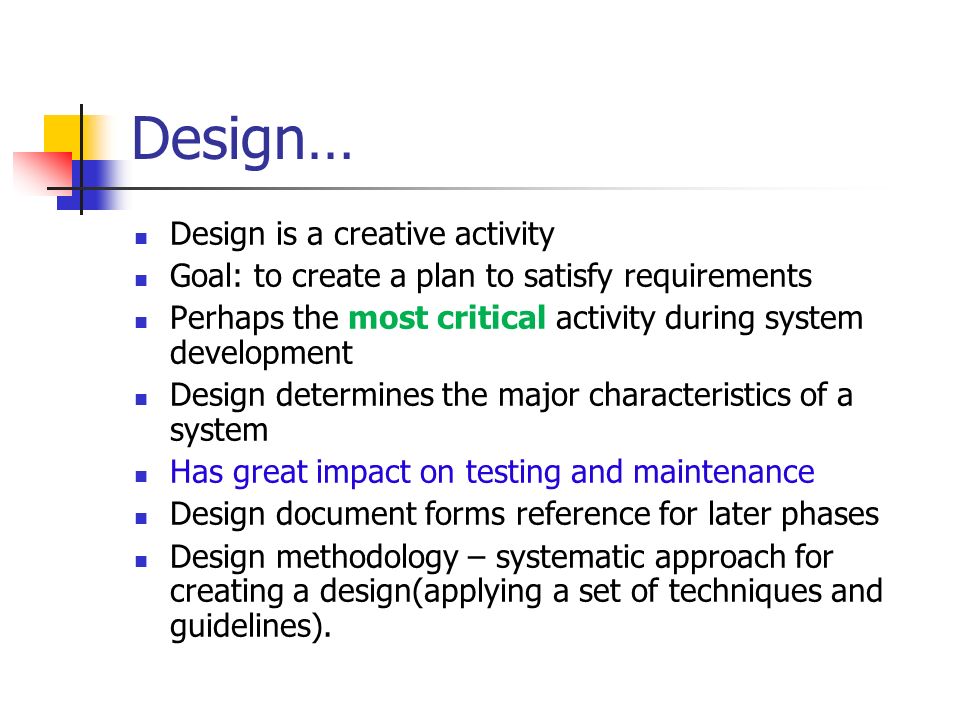 Design…

- Design is a creative activity
- Goal: to create a plan to satisfy requirements
- Perhaps the most critical activity during system development
- Design determines the major characteristics of a system
- Has great impact on testing and maintenance
- Design document forms reference for later phases
- Design methodology – systematic approach for creating a design(applying a set of techniques and guidelines).